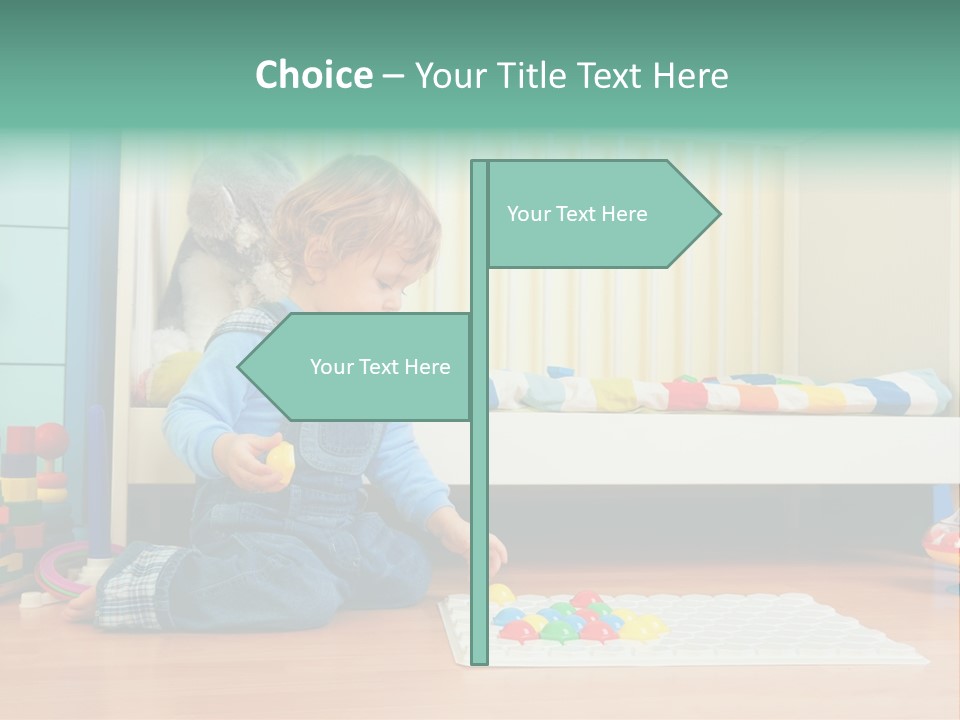 Choice – Your Title Text Here

Your Text Here

Your Text Here